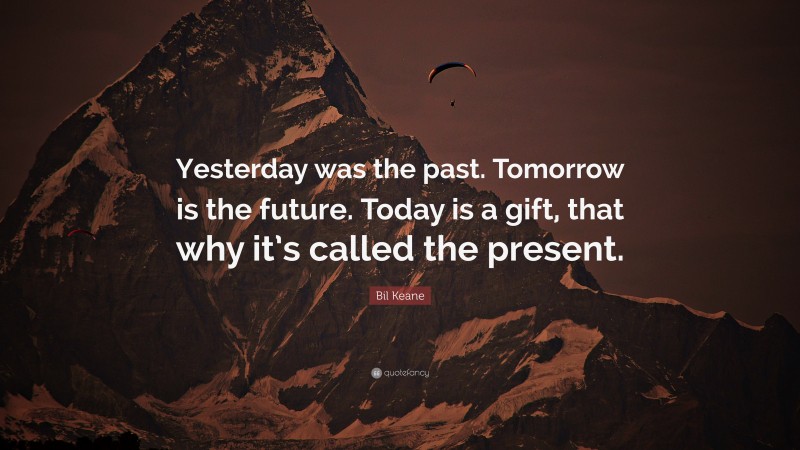 Yesterday was the past. Tomorrow is the future. Today is a gift, that why it's called the present.

Bil Keane

quotefancy